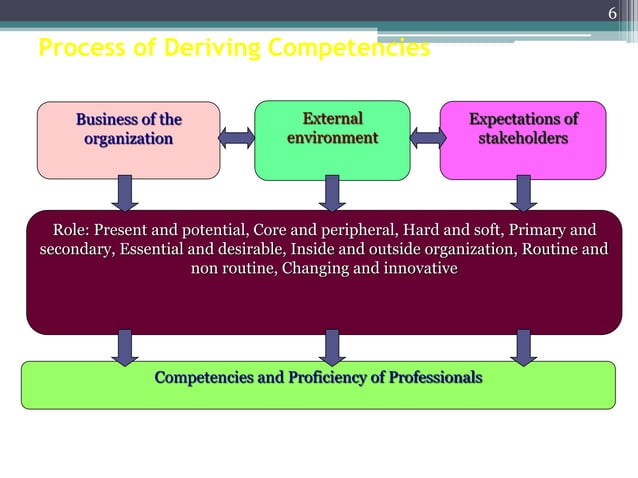 6

Process of Deriving Competencies

Business of the organization

External environment

Expectations of stakeholders

Role: Present and potential, Core and peripheral, Hard and soft, Primary and secondary, Essential and desirable, Inside and outside organization, Routine and non routine, Changing and innovative

Competencies and Proficiency of Professionals